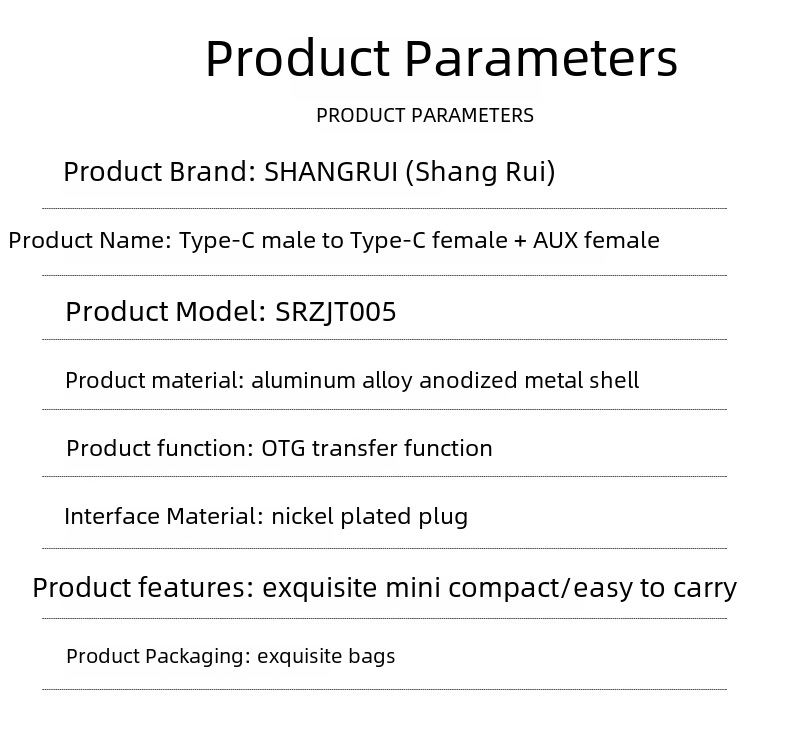 Product Parameters

PRODUCT PARAMETERS

Product Brand: SHANGRUI (Shang Rui)

Product Name: Type-C male to Type-C female + AUX female

Product Model: SRZJT005

Product material: aluminum alloy anodized metal shell

Product function: OTG transfer function

Interface Material: nickel plated plug

Product features: exquisite mini compact/easy to carry

Product Packaging: exquisite bags